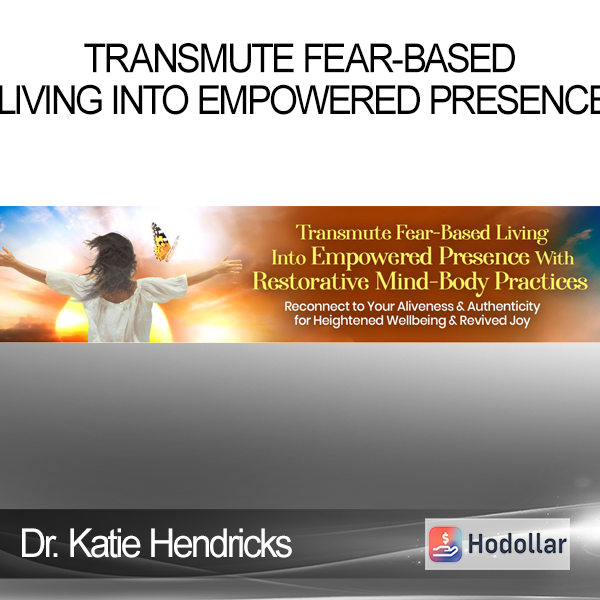 TRANSMUTE FEAR-BASED LIVING INTO EMPOWERED PRESENCE

Transmute Fear-Based Living Into Empowered Presence With Restorative Mind-Body Practices

Reconnect to Your Aliveness & Authenticity for Heightened Wellbeing & Revived Joy

Dr. Katie Hendricks

Hodollar